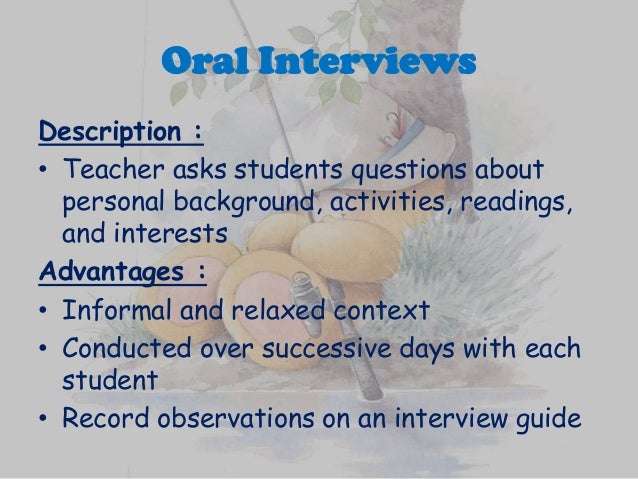 Oral Interviews

Description :

• Teacher asks students questions about personal background, activities, readings, and interests

Advantages :

• Informal and relaxed context
• Conducted over successive days with each student
• Record observations on an interview guide